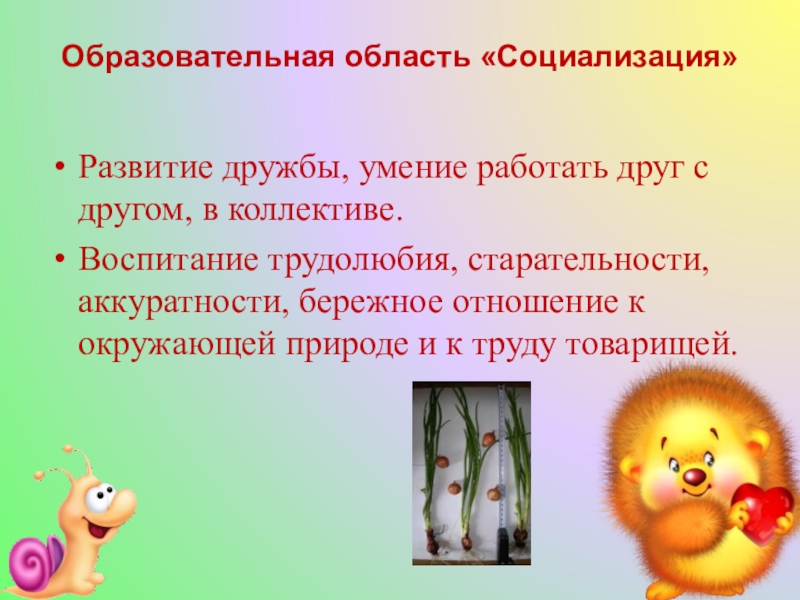 Образовательная область «Социализация»

• Развитие дружбы, умение работать друг с другом, в коллективе.

• Воспитание трудолюбия, старательности, аккуратности, бережное отношение к окружающей природе и к труду товарищей.